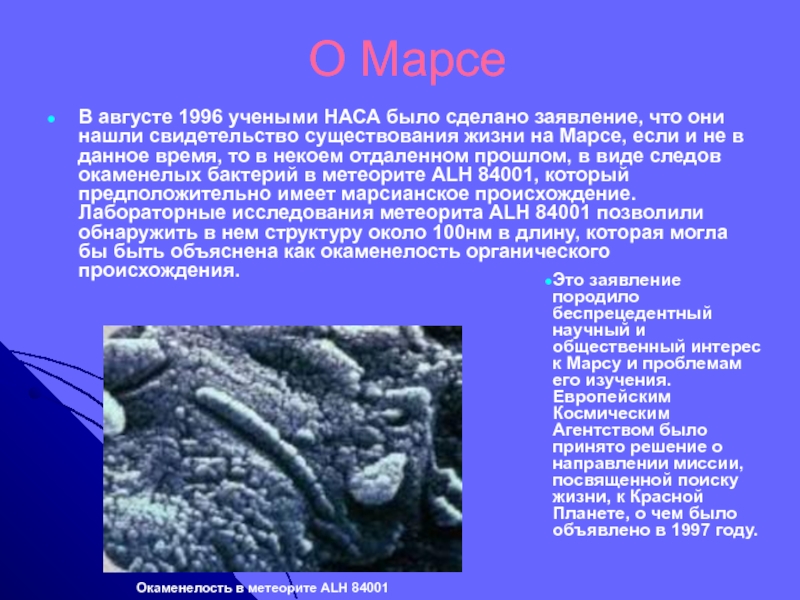 О Марсе

В августе 1996 учеными НАСА было сделано заявление, что они нашли свидетельство существования жизни на Марсе, если и не в данное время, то в некоем отдаленном прошлом, в виде следов окаменелых бактерий в метеорите ALH 84001, который предположительно имеет марсианское происхождение. Лабораторные исследования метеорита ALH 84001 позволили обнаружить в нем структуру около 100нм в длину, которая могла бы быть объяснена как окаменелость органического происхождения.

Это заявление породило беспрецедентный научный и общественный интерес к Марсу и проблемам его изучения. Европейским Космическим Агентством было принято решение о направлении миссии, посвященной поиску жизни, к Красной Планете, о чем было объявлено в 1997 году.

Окаменелость в метеорите ALH 84001